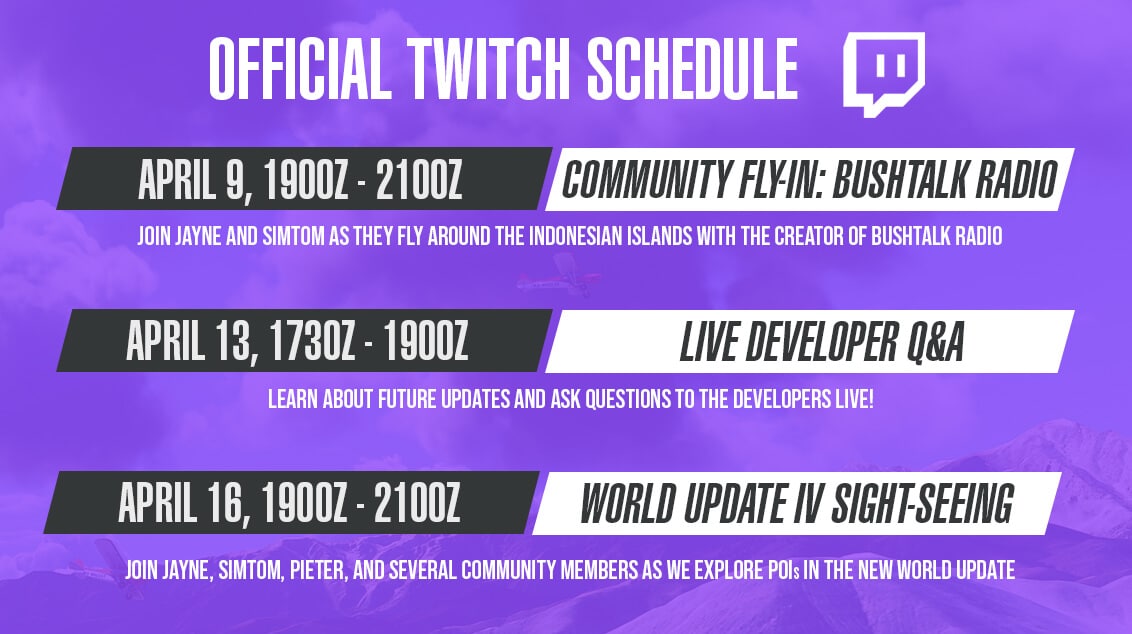 OFFICIAL TWITCH SCHEDULE

APRIL 9, 1900Z - 2100Z

COMMUNITY FLY-IN: BUSHTALK RADIO

JOIN JAYNE AND SIMTOM AS THEY FLY AROUND THE INDONESIAN ISLANDS WITH THE CREATOR OF BUSHTALK RADIO

APRIL 13, 1730Z - 1900Z

LIVE DEVELOPER Q&A

LEARN ABOUT FUTURE UPDATES AND ASK QUESTIONS TO THE DEVELOPERS LIVE!

APRIL 16, 1900Z - 2100Z

WORLD UPDATE IV SIGHT-SEEING

JOIN JAYNE, SIMTOM, PIETER, AND SEVERAL COMMUNITY MEMBERS AS WE EXPLORE POIs IN THE NEW WORLD UPDATE